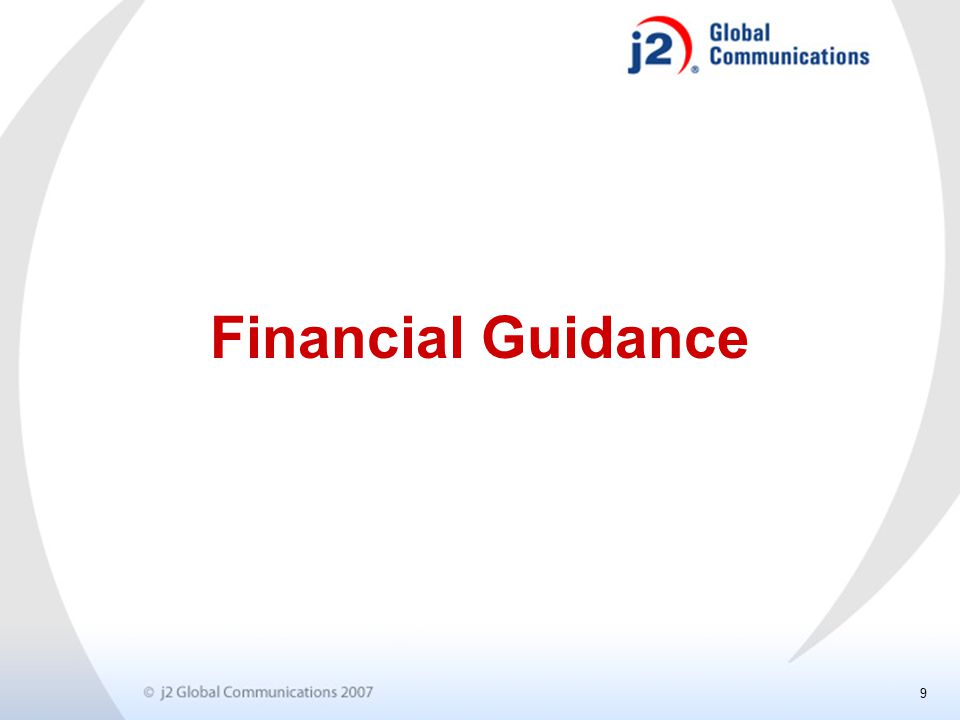 j2® Global Communications

Financial Guidance

© j2 Global Communications 2007

9